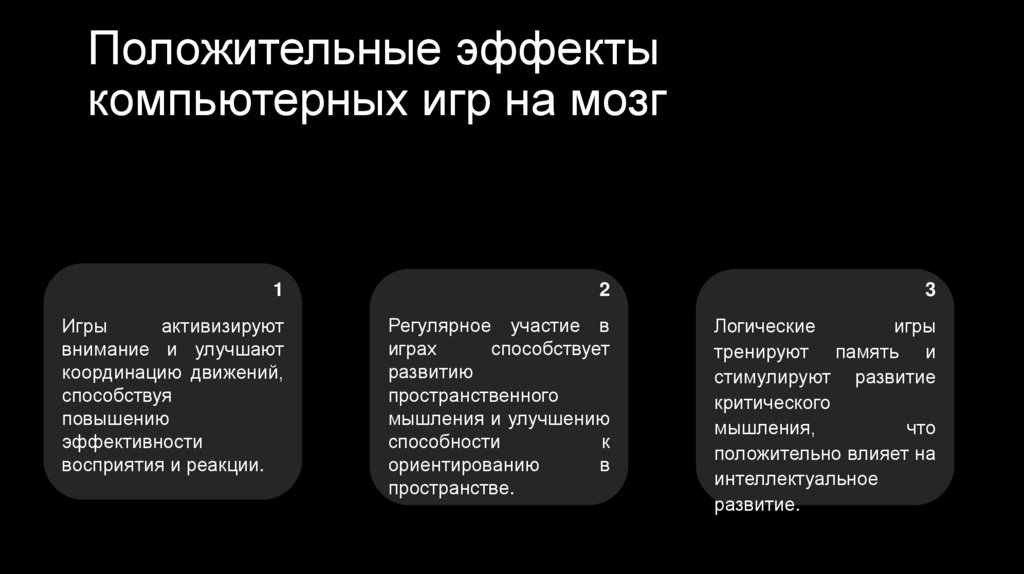 Положительные эффекты компьютерных игр на мозг

1

Игры активизируют внимание и улучшают координацию движений, способствуя повышению эффективности восприятия и реакции.

2

Регулярное участие в играх способствует развитию пространственного мышления и улучшению способности к ориентированию в пространстве.

3

Логические игры тренируют память и стимулируют развитие критического мышления, что положительно влияет на интеллектуальное развитие.